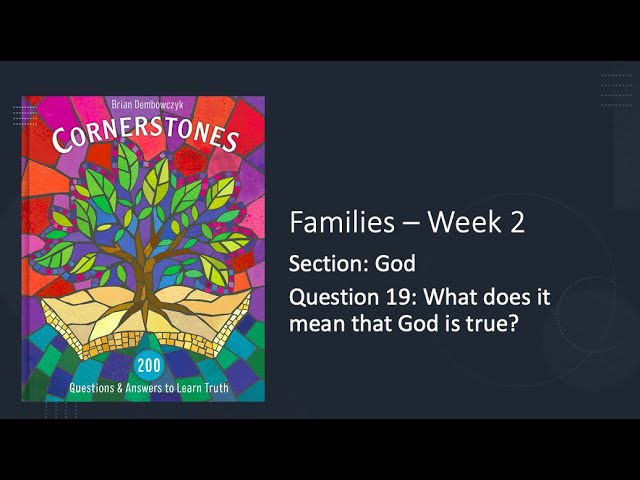 Brian Dembowczyk
CORNERSTONES
200
Questions & Answers to Learn Truth

Families – Week 2
Section: God
Question 19: What does it mean that God is true?